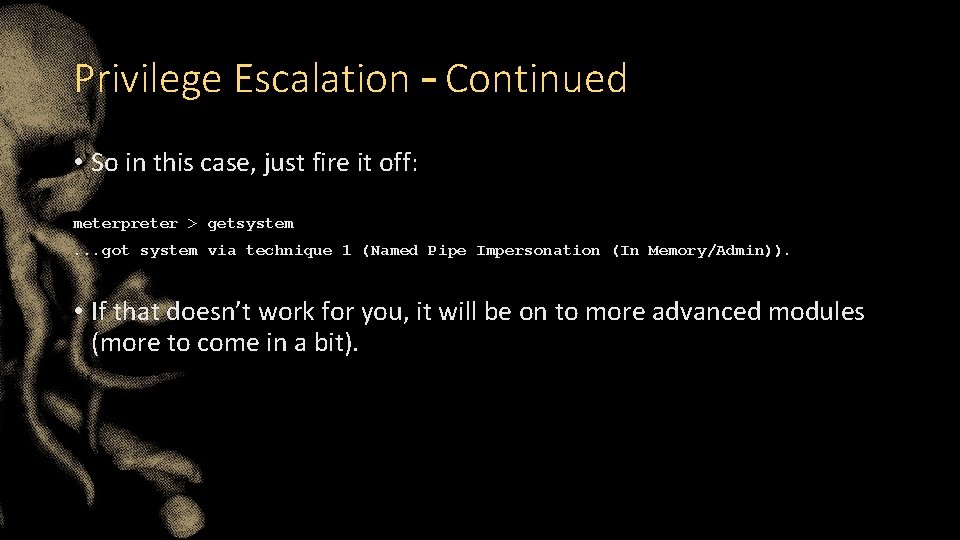 Privilege Escalation – Continued

• So in this case, just fire it off:

meterpreter > getsystem
...got system via technique 1 (Named Pipe Impersonation (In Memory/Admin)).

• If that doesn't work for you, it will be on to more advanced modules (more to come in a bit).